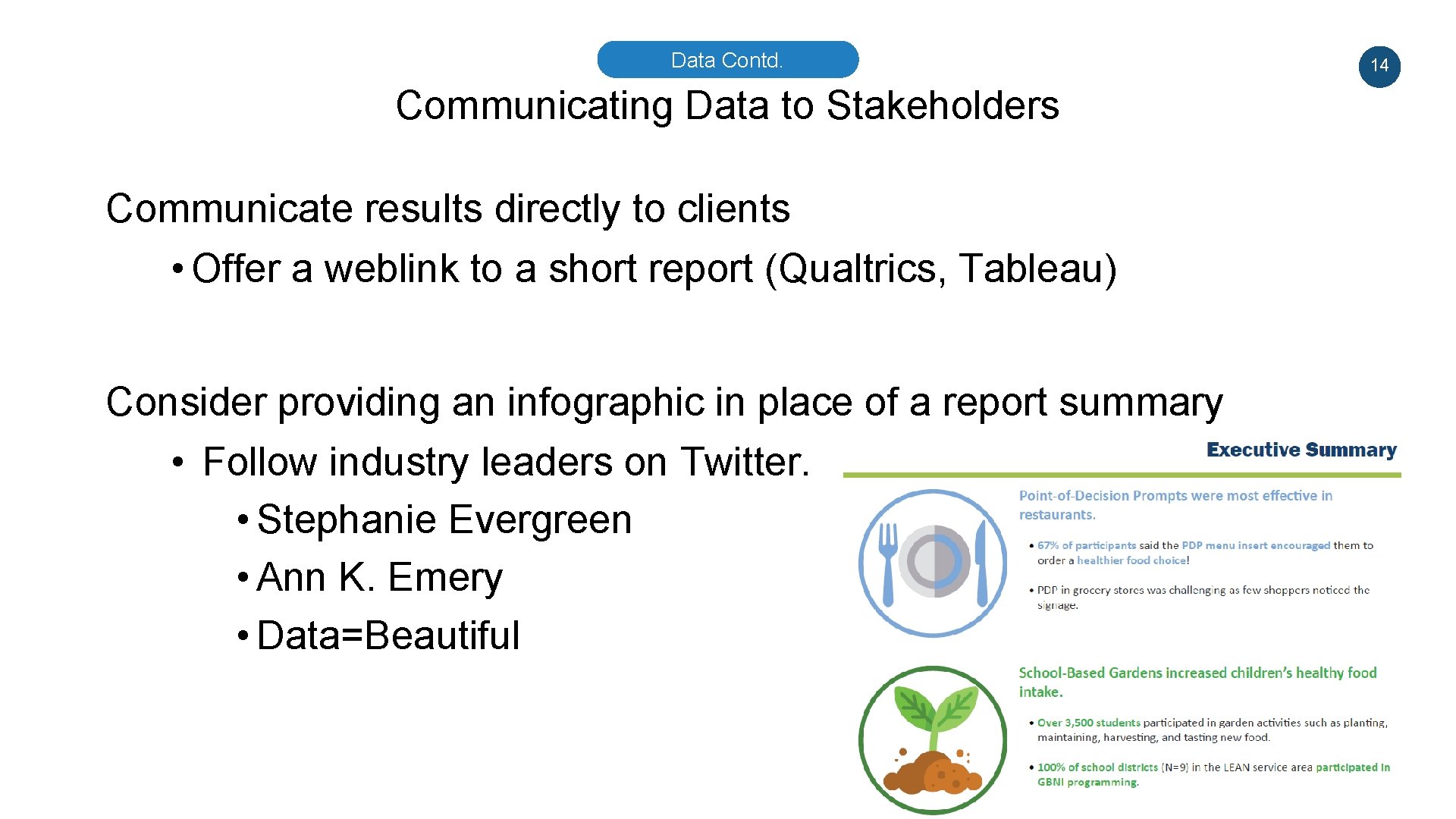 Data Contd.

14

Communicating Data to Stakeholders

Communicate results directly to clients
• Offer a weblink to a short report (Qualtrics, Tableau)

Consider providing an infographic in place of a report summary
• Follow industry leaders on Twitter.
• Stephanie Evergreen
• Ann K. Emery
• Data=Beautiful

Executive Summary

Point-of-Decision Prompts were most effective in restaurants.

• 67% of participants said the PDP menu insert encouraged them to order a healthier food choice!

• PDP in grocery stores was challenging as few shoppers noticed the signage.

School-Based Gardens increased children's healthy food intake.

• Over 3,500 students participated in garden activities such as planting, maintaining, harvesting, and tasting new food.

• 100% of school districts (N=9) in the LEAN service area participated in GBNI programming.